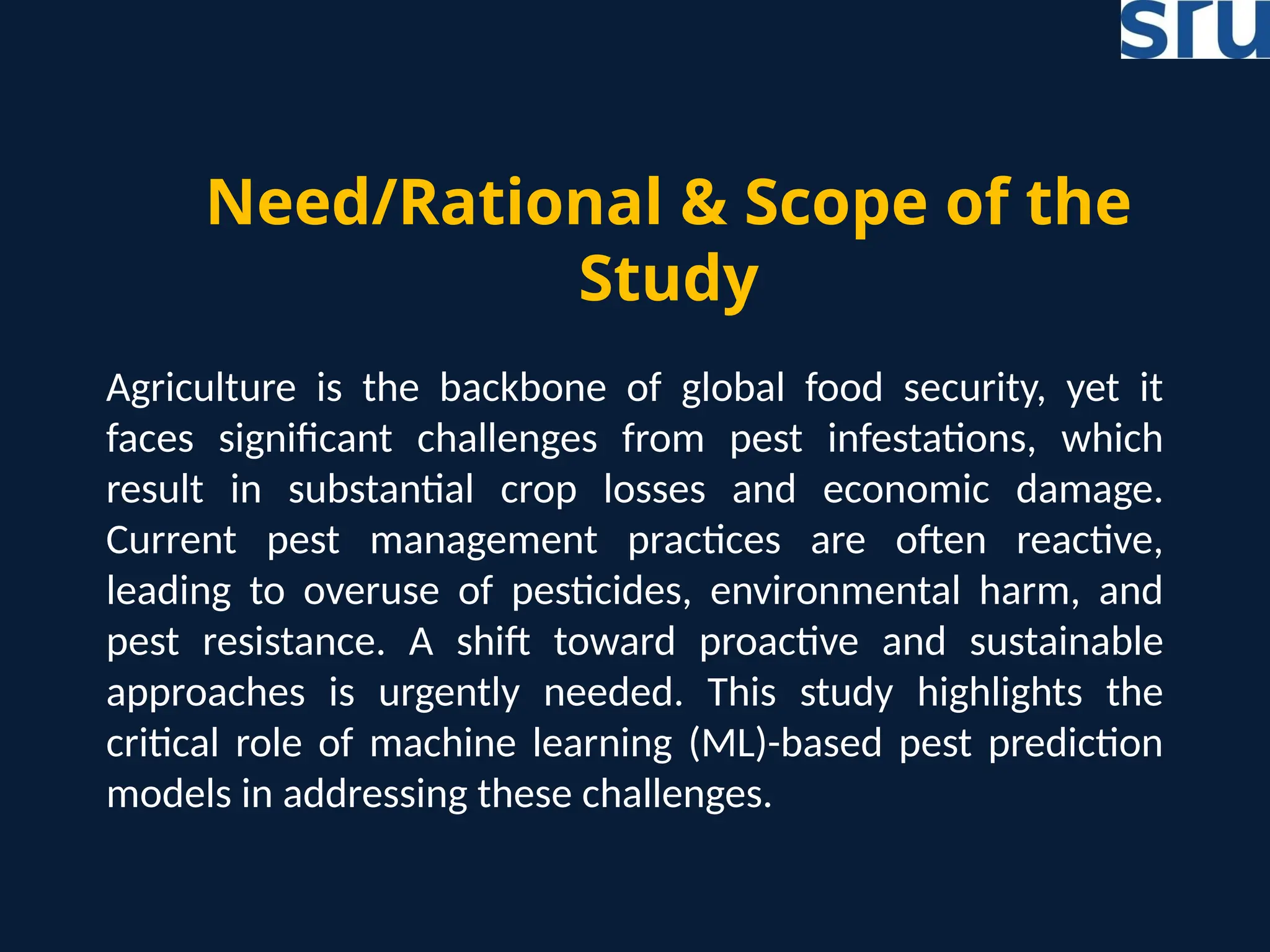 sru

Need/Rational & Scope of the Study

Agriculture is the backbone of global food security, yet it faces significant challenges from pest infestations, which result in substantial crop losses and economic damage. Current pest management practices are often reactive, leading to overuse of pesticides, environmental harm, and pest resistance. A shift toward proactive and sustainable approaches is urgently needed. This study highlights the critical role of machine learning (ML)-based pest prediction models in addressing these challenges.